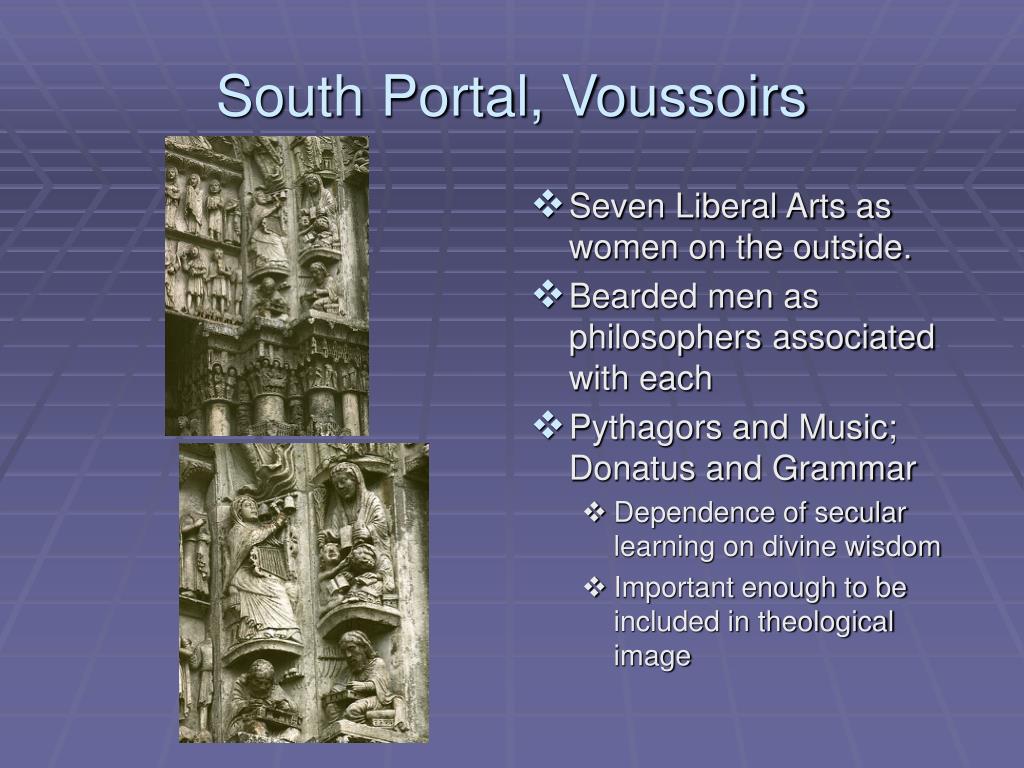 South Portal, Voussoirs

❖ Seven Liberal Arts as women on the outside.
❖ Bearded men as philosophers associated with each
❖ Pythagors and Music; Donatus and Grammar
  ❖ Dependence of secular learning on divine wisdom
  ❖ Important enough to be included in theological image